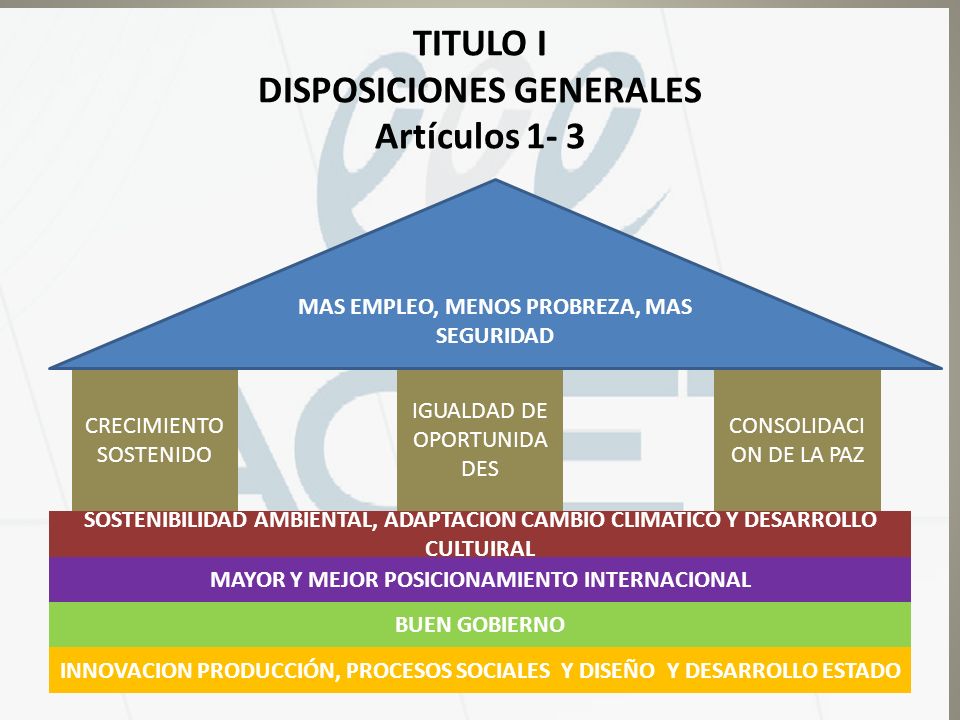 TITULO I
DISPOSICIONES GENERALES
Artículos 1- 3

MAS EMPLEO, MENOS PROBREZA, MAS SEGURIDAD

CRECIMIENTO SOSTENIDO

IGUALDAD DE OPORTUNIDADES

CONSOLIDACION DE LA PAZ

SOSTENIBILIDAD AMBIENTAL, ADAPTACION CAMBIO CLIMATICO Y DESARROLLO CULTUIRAL

MAYOR Y MEJOR POSICIONAMIENTO INTERNACIONAL

BUEN GOBIERNO

INNOVACION PRODUCCIÓN, PROCESOS SOCIALES Y DISEÑO Y DESARROLLO ESTADO